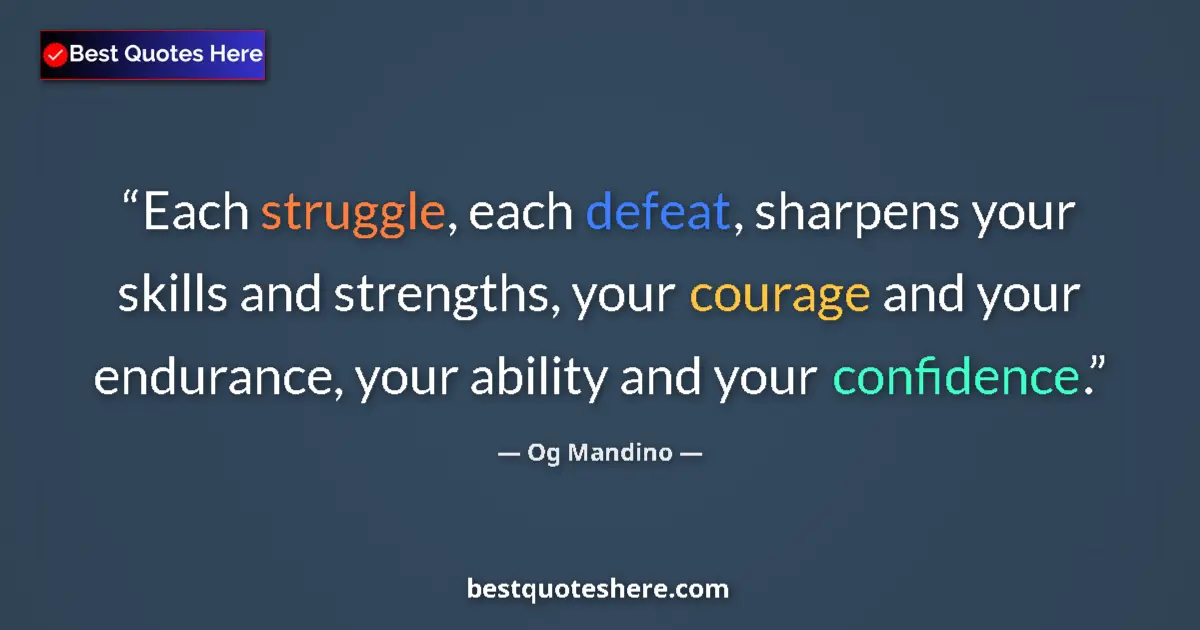 Best Quotes Here

“Each struggle, each defeat, sharpens your skills and strengths, your courage and your endurance, your ability and your confidence.”

— Og Mandino —

bestquoteshere.com